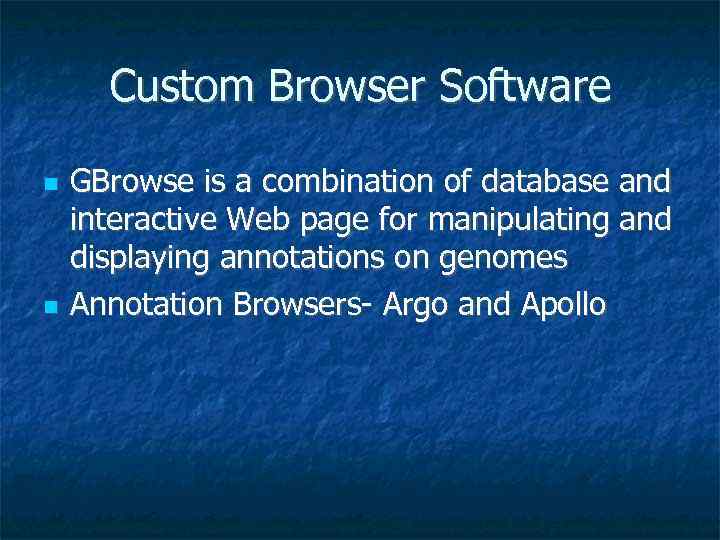 Custom Browser Software

- GBrowse is a combination of database and interactive Web page for manipulating and displaying annotations on genomes
- Annotation Browsers- Argo and Apollo